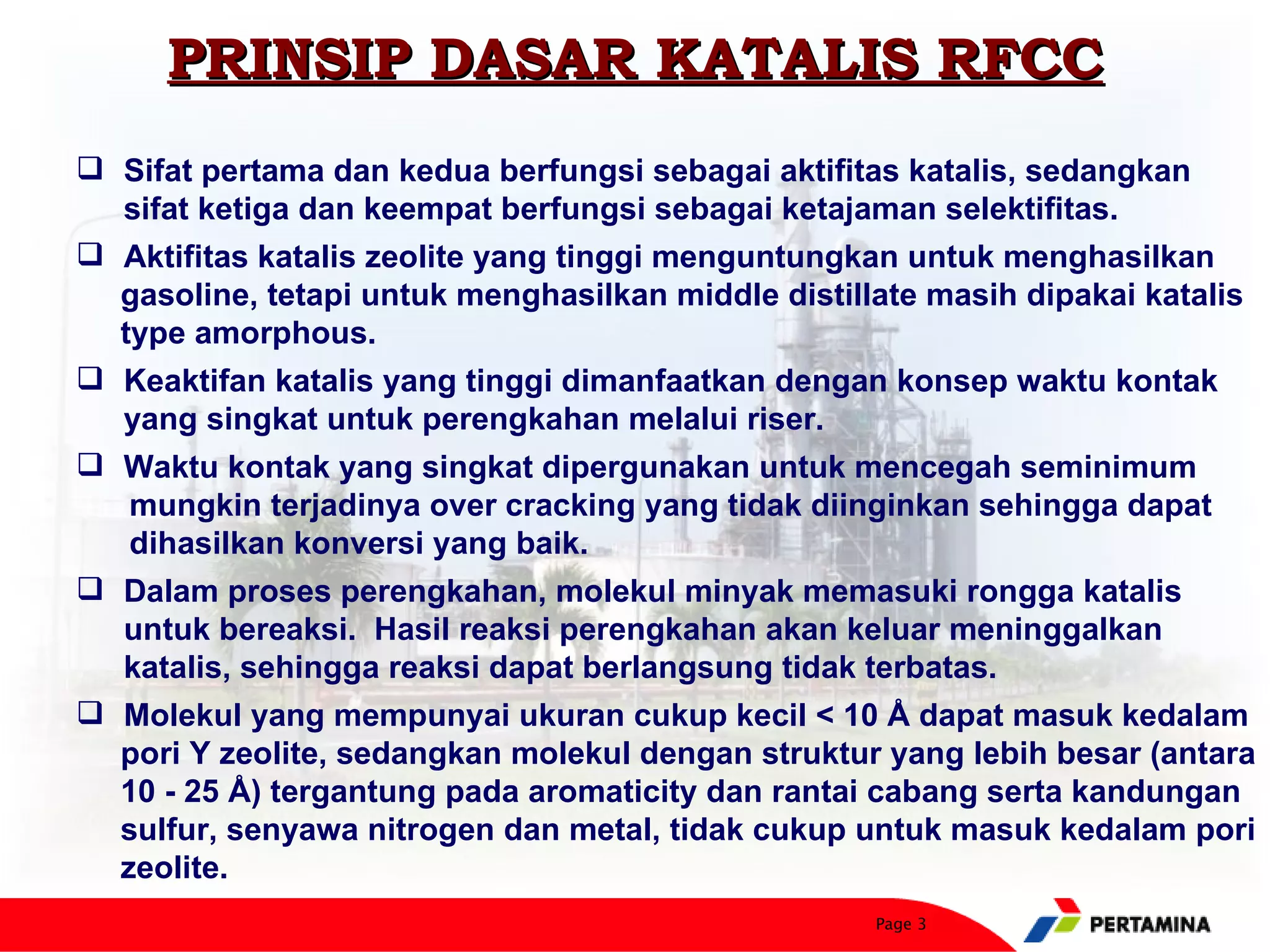 PRINSIP DASAR KATALIS RFCC

❑ Sifat pertama dan kedua berfungsi sebagai aktifitas katalis, sedangkan sifat ketiga dan keempat berfungsi sebagai ketajaman selektifitas.

❑ Aktifitas katalis zeolite yang tinggi menguntungkan untuk menghasilkan gasoline, tetapi untuk menghasilkan middle distillate masih dipakai katalis type amorphous.

❑ Keaktifan katalis yang tinggi dimanfaatkan dengan konsep waktu kontak yang singkat untuk perengkahan melalui riser.

❑ Waktu kontak yang singkat dipergunakan untuk mencegah seminimum mungkin terjadinya over cracking yang tidak diinginkan sehingga dapat dihasilkan konversi yang baik.

❑ Dalam proses perengkahan, molekul minyak memasuki rongga katalis untuk bereaksi. Hasil reaksi perengkahan akan keluar meninggalkan katalis, sehingga reaksi dapat berlangsung tidak terbatas.

❑ Molekul yang mempunyai ukuran cukup kecil < 10 Å dapat masuk kedalam pori Y zeolite, sedangkan molekul dengan struktur yang lebih besar (antara 10 - 25 Å) tergantung pada aromaticity dan rantai cabang serta kandungan sulfur, senyawa nitrogen dan metal, tidak cukup untuk masuk kedalam pori zeolite.

Page 3

PERTAMINA